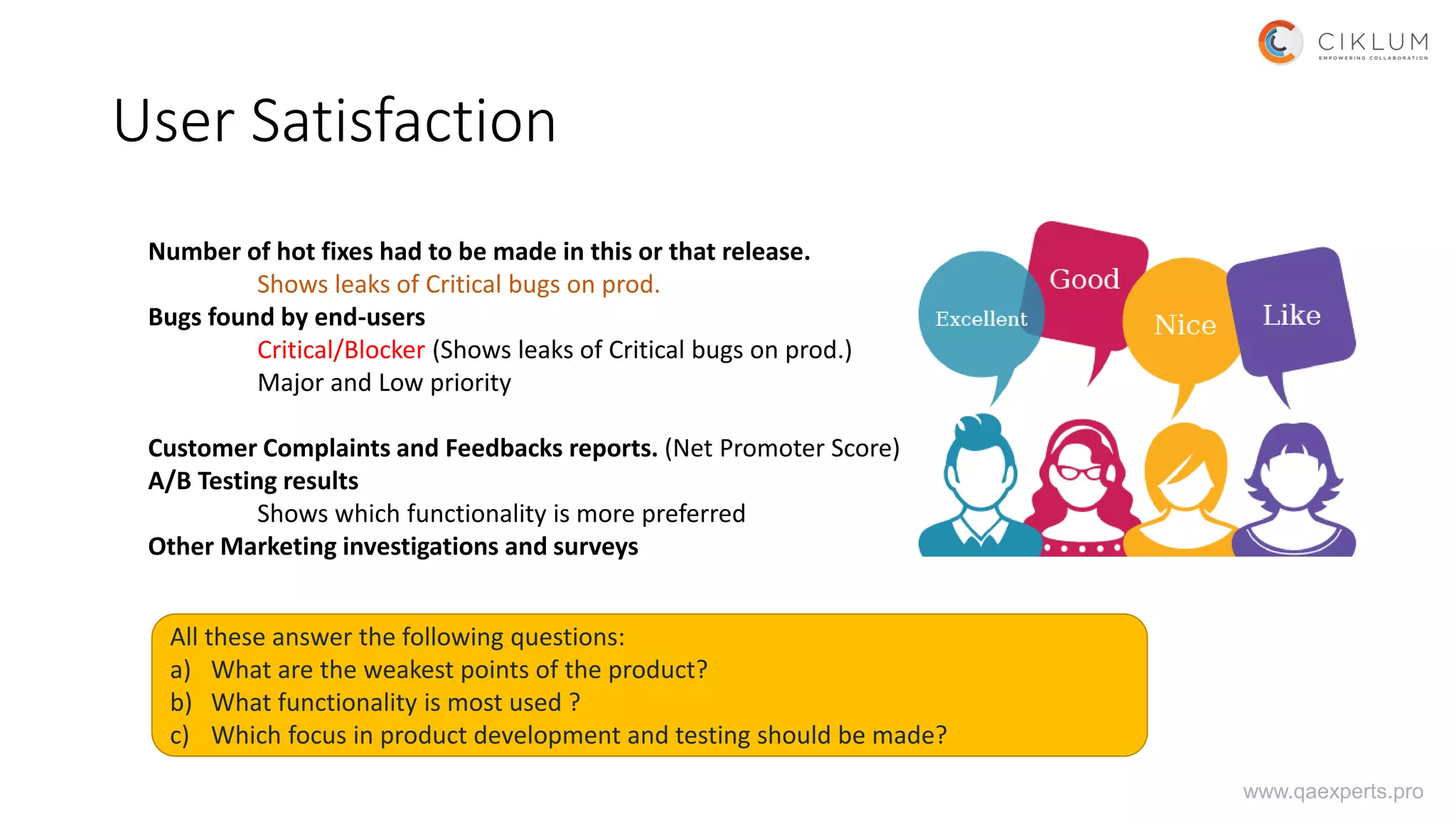 CIKLUM
EMPOWERING COLLABORATION

User Satisfaction

Number of hot fixes had to be made in this or that release.
Shows leaks of Critical bugs on prod.
Bugs found by end-users
Critical/Blocker (Shows leaks of Critical bugs on prod.)
Major and Low priority

Customer Complaints and Feedbacks reports. (Net Promoter Score)
A/B Testing results
Shows which functionality is more preferred
Other Marketing investigations and surveys

Excellent
Good
Nice
Like

All these answer the following questions:
a) What are the weakest points of the product?
b) What functionality is most used ?
c) Which focus in product development and testing should be made?

www.qaexperts.pro